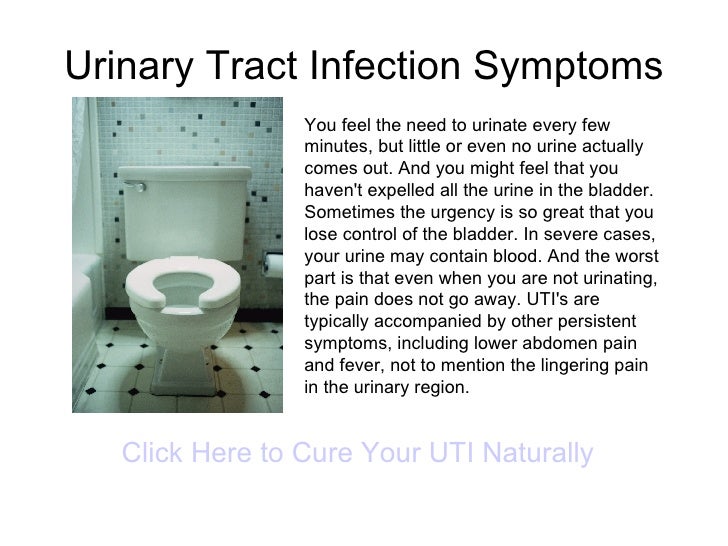 Urinary Tract Infection Symptoms

You feel the need to urinate every few minutes, but little or even no urine actually comes out. And you might feel that you haven't expelled all the urine in the bladder. Sometimes the urgency is so great that you lose control of the bladder. In severe cases, your urine may contain blood. And the worst part is that even when you are not urinating, the pain does not go away. UTI's are typically accompanied by other persistent symptoms, including lower abdomen pain and fever, not to mention the lingering pain in the urinary region.

Click Here to Cure Your UTI Naturally